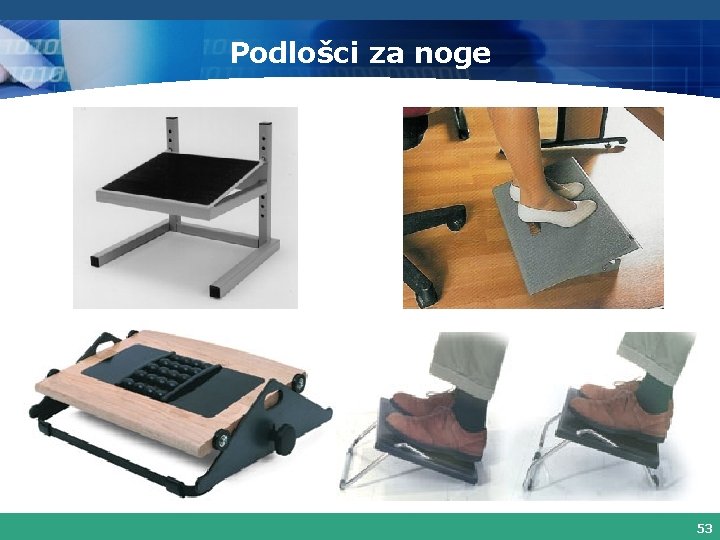 Podlošci za noge

53